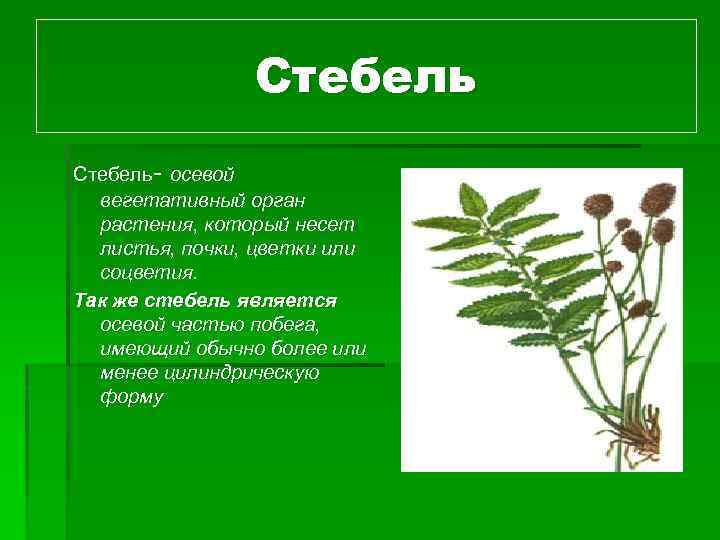 Стебель

Стебель- осевой вегетативный орган растения, который несет листья, почки, цветки или соцветия.

Так же стебель является осевой частью побега, имеющий обычно более или менее цилиндрическую форму